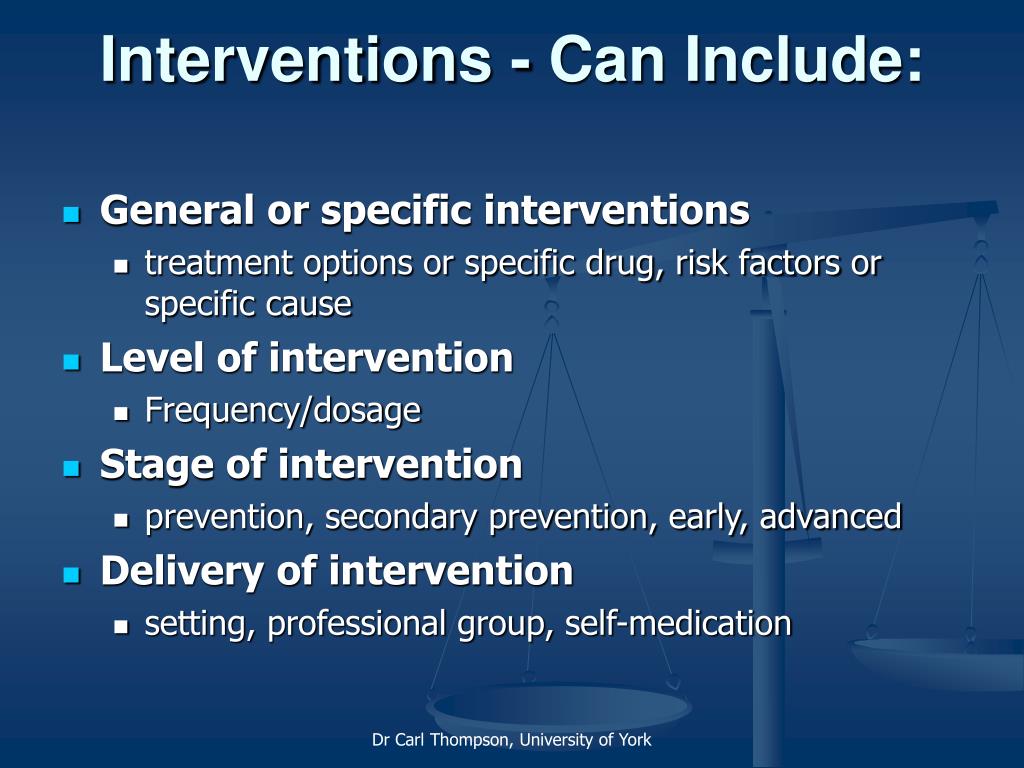 Interventions - Can Include:

- General or specific interventions
  - treatment options or specific drug, risk factors or specific cause
- Level of intervention
  - Frequency/dosage
- Stage of intervention
  - prevention, secondary prevention, early, advanced
- Delivery of intervention
  - setting, professional group, self-medication

Dr Carl Thompson, University of York